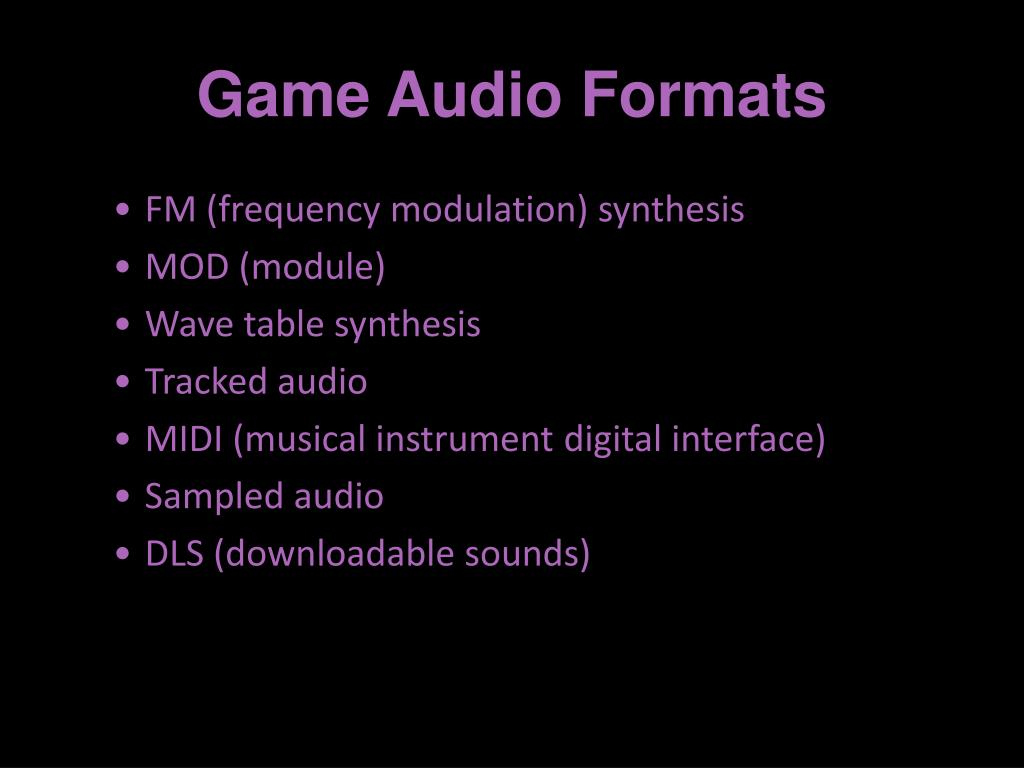 Game Audio Formats

• FM (frequency modulation) synthesis
• MOD (module)
• Wave table synthesis
• Tracked audio
• MIDI (musical instrument digital interface)
• Sampled audio
• DLS (downloadable sounds)